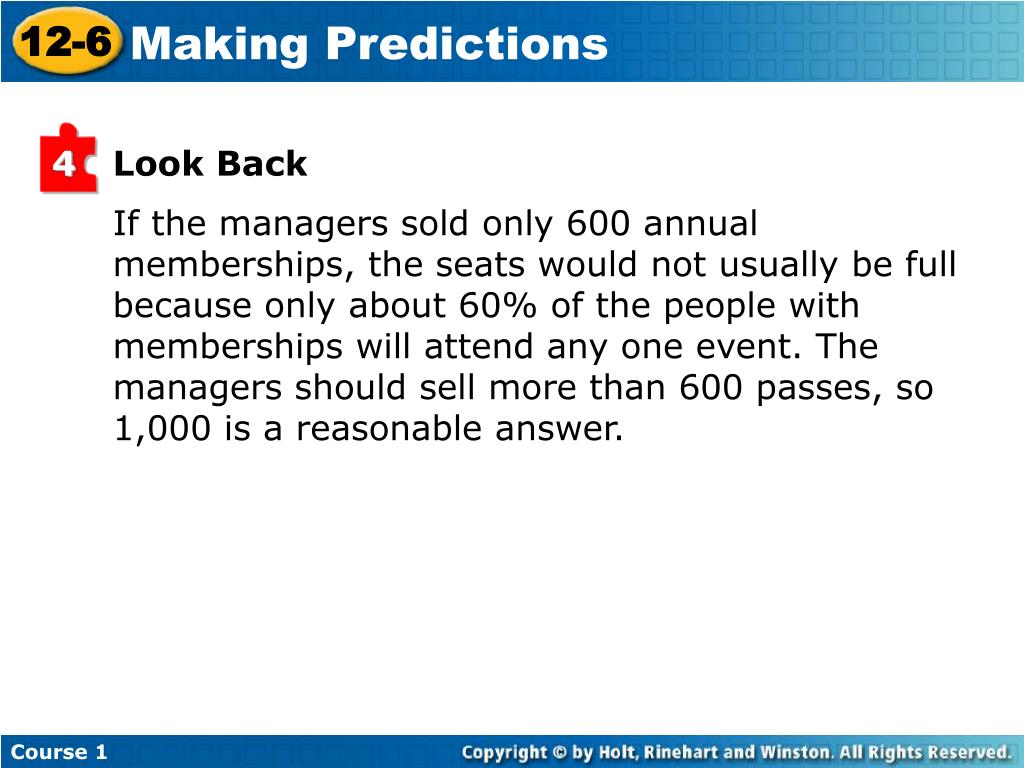 12-6 Making Predictions

4 Look Back

If the managers sold only 600 annual memberships, the seats would not usually be full because only about 60% of the people with memberships will attend any one event. The managers should sell more than 600 passes, so 1,000 is a reasonable answer.

Course 1

Copyright © by Holt, Rinehart and Winston. All Rights Reserved.